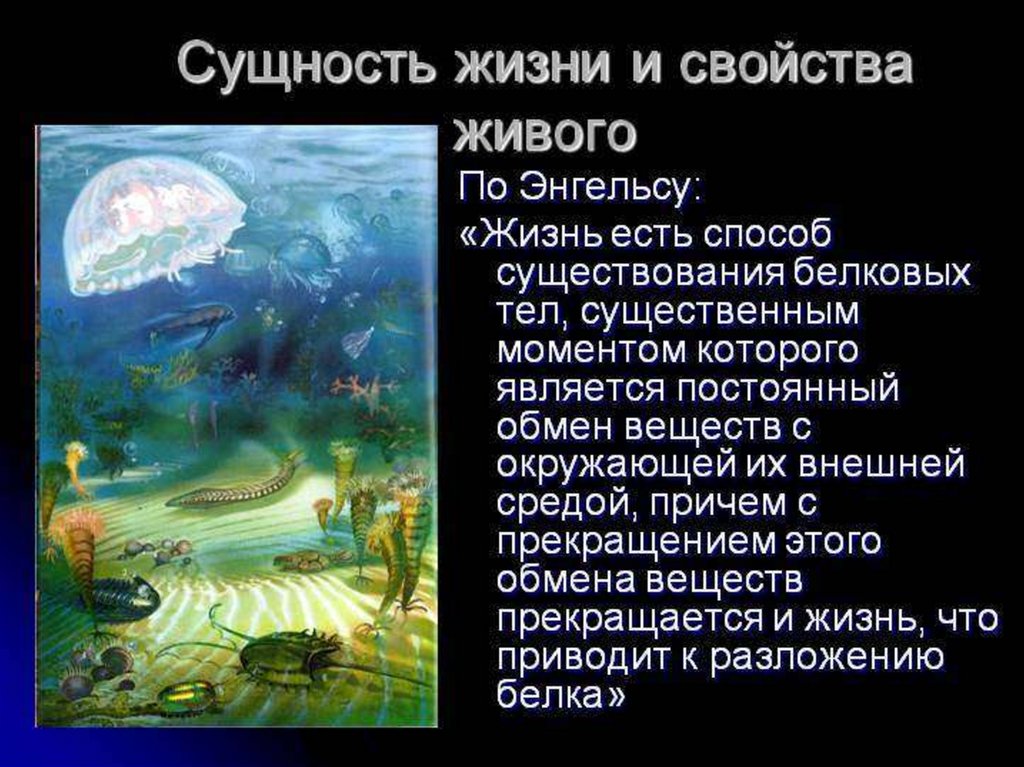 Сущность жизни и свойства живого

По Энгельсу:

«Жизнь есть способ существования белковых тел, существенным моментом которого является постоянный обмен веществ с окружающей их внешней средой, причем с прекращением этого обмена веществ прекращается и жизнь, что приводит к разложению белка»